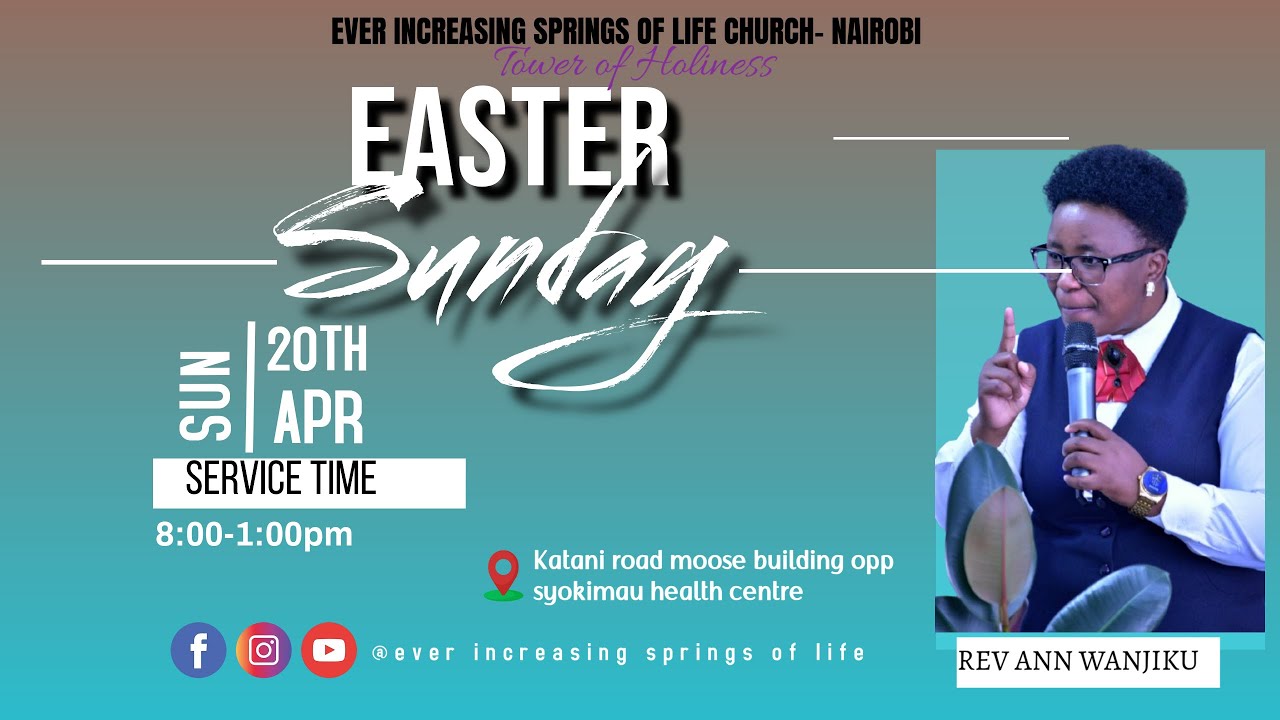 EVER INCREASING SPRINGS OF LIFE CHURCH- NAIROBI
Tower of Holiness

EASTER
Sunday

SUN
20TH
APR

SERVICE TIME
8:00-1:00pm

Katani road moose building opp syokimau health centre

@ever increasing springs of life

REV ANN WANJIKU